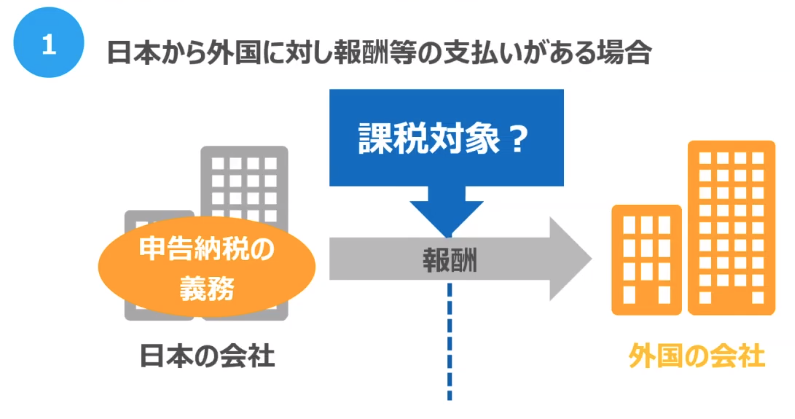 1

日本から外国に対し報酬等の支払いがある場合

課税対象？

申告納税の義務

報酬

日本の会社

外国の会社